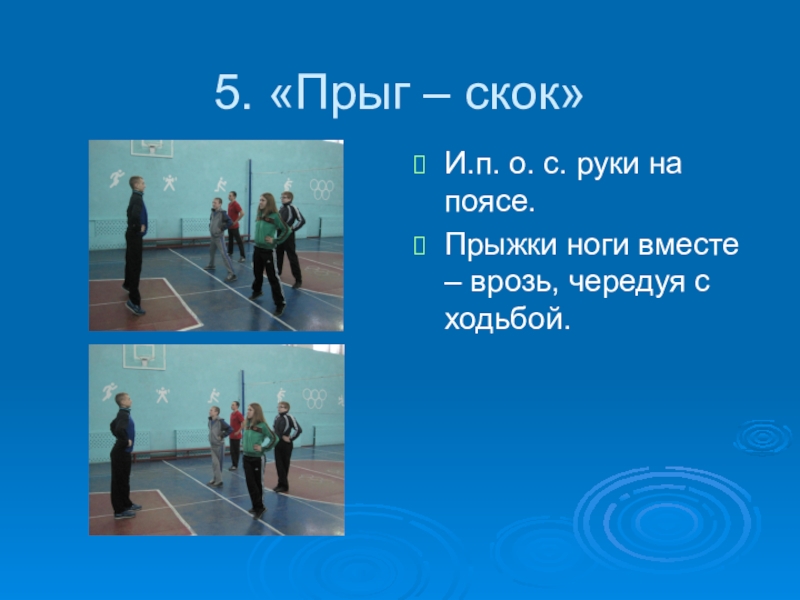 5. «Прыг – скок»

И.п. о. с. руки на поясе.

Прыжки ноги вместе – врозь, чередуя с ходьбой.